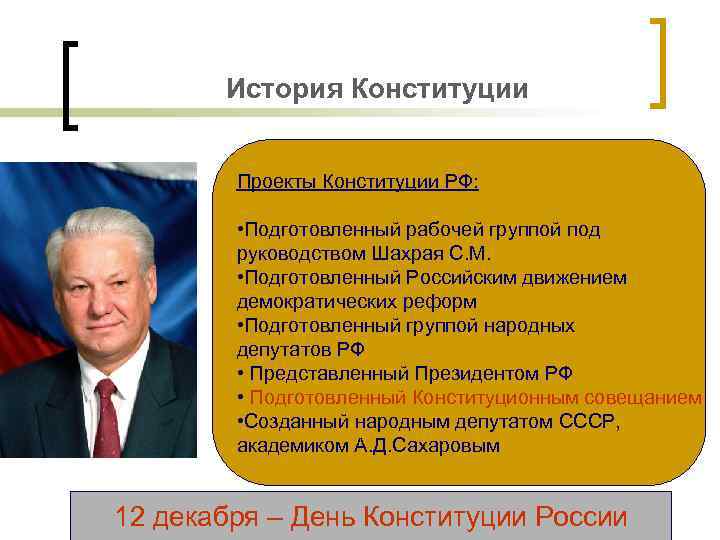 История Конституции

Проекты Конституции РФ:

•Подготовленный рабочей группой под руководством Шахрая С.М.
•Подготовленный Российским движением демократических реформ
•Подготовленный группой народных депутатов РФ
• Представленный Президентом РФ
• Подготовленный Конституционным совещанием
•Созданный народным депутатом СССР, академиком А.Д.Сахаровым

12 декабря – День Конституции России